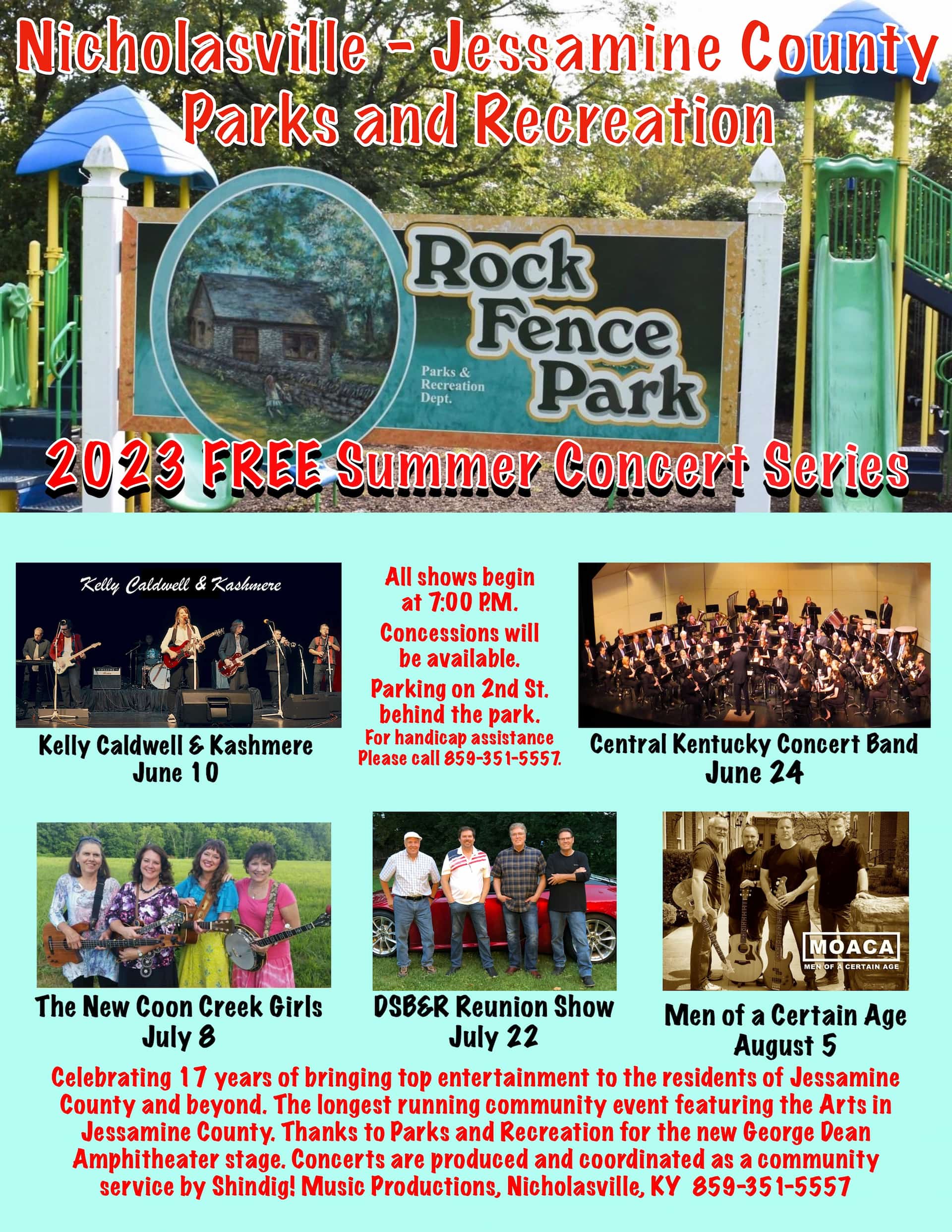 Nicholasville - Jessamine County Parks and Recreation

Rock Fence Park

Parks & Recreation Dept.

2023 FREE Summer Concert Series

Kelly Caldwell & Kashmere

Kelly Caldwell & Kashmere
June 10

All shows begin at 7:00 P.M.
Concessions will be available.
Parking on 2nd St. behind the park.
For handicap assistance Please call 859-351-5557.

Central Kentucky Concert Band
June 24

The New Coon Creek Girls
July 8

DSB&R Reunion Show
July 22

MOACA
MEN OF A CERTAIN AGE

Men of a Certain Age
August 5

Celebrating 17 years of bringing top entertainment to the residents of Jessamine County and beyond. The longest running community event featuring the Arts in Jessamine County. Thanks to Parks and Recreation for the new George Dean Amphitheater stage. Concerts are produced and coordinated as a community service by Shindig! Music Productions, Nicholasville, KY 859-351-5557